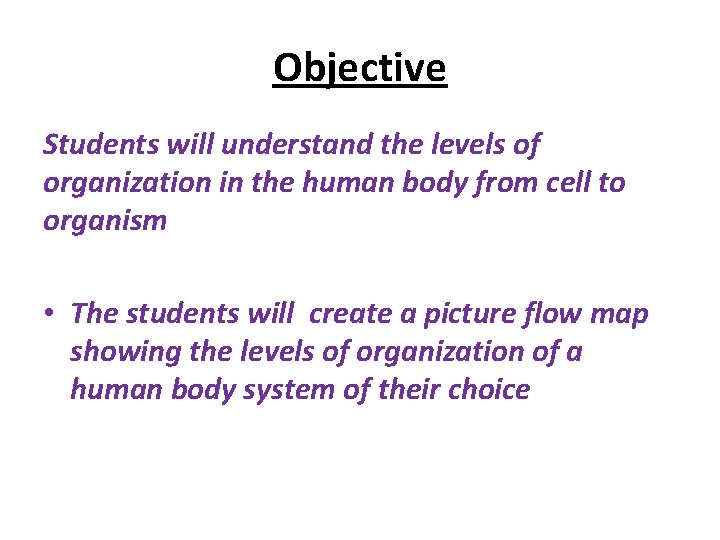 Objective

Students will understand the levels of organization in the human body from cell to organism

• The students will  create a picture flow map showing the levels of organization of a human body system of their choice